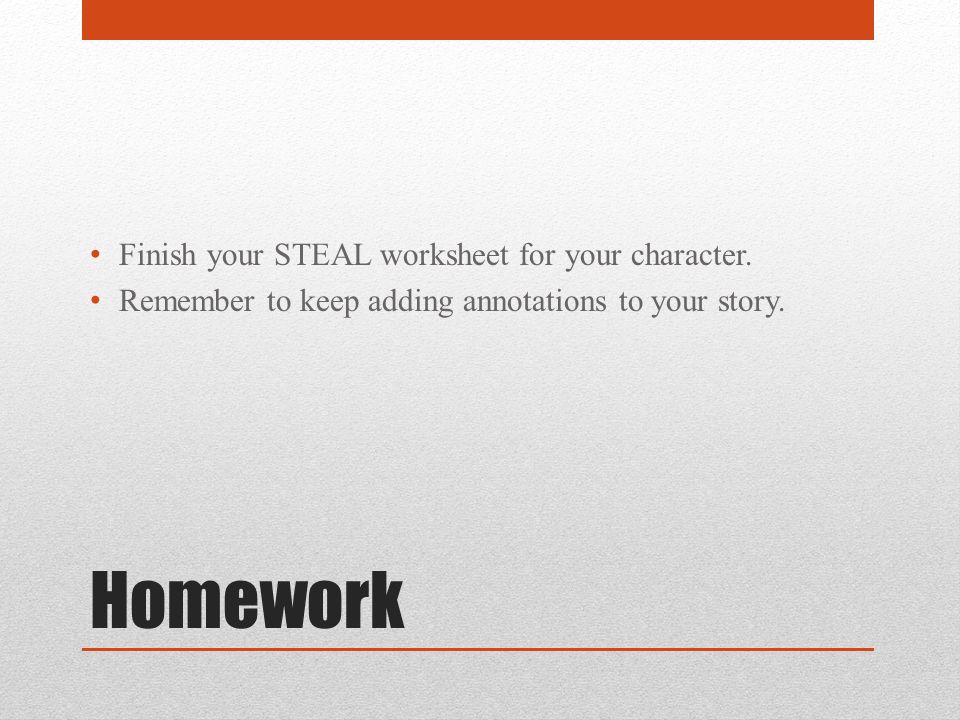 • Finish your STEAL worksheet for your character.
• Remember to keep adding annotations to your story.

Homework